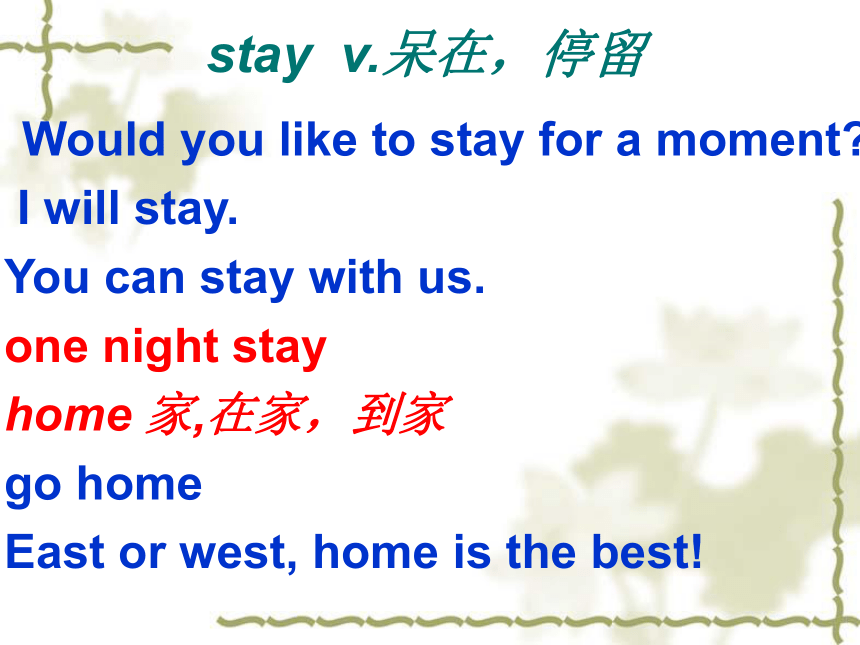 stay v.呆在，停留

Would you like to stay for a moment?

I will stay.

You can stay with us.

one night stay

home 家,在家，到家

go home

East or west, home is the best!